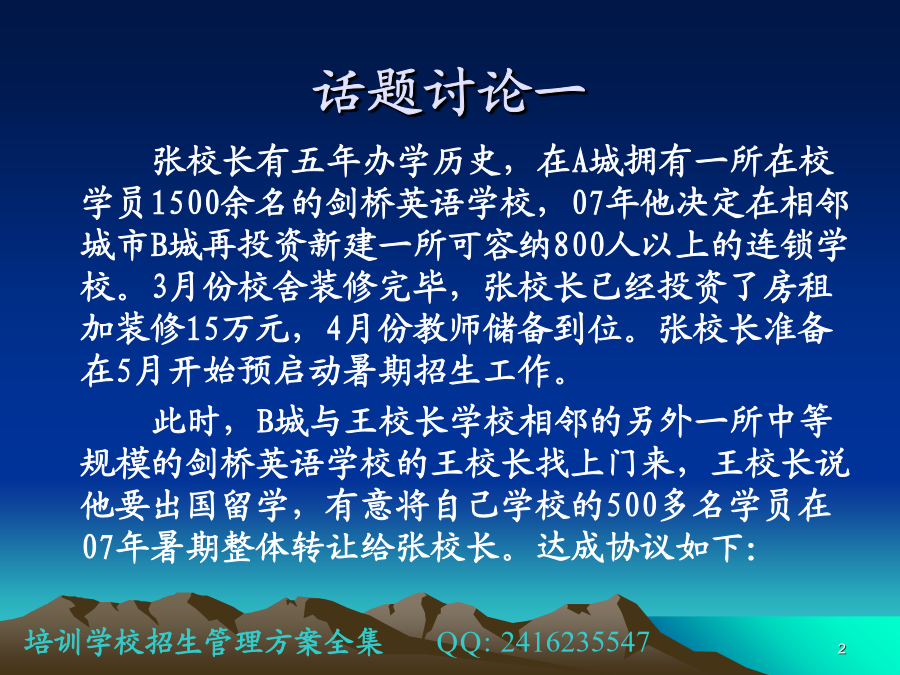 话题讨论一

张校长有五年办学历史，在A城拥有一所在校学员1500余名的剑桥英语学校，07年他决定在相邻城市B城再投资新建一所可容纳800人以上的连锁学校。3月份校舍装修完毕，张校长已经投资了房租加装修15万元，4月份教师储备到位。张校长准备在5月开始预启动暑期招生工作。

此时，B城与王校长学校相邻的另外一所中等规模的剑桥英语学校的王校长找上门来，王校长说他要出国留学，有意将自己学校的500多名学员在07年暑期整体转让给张校长。达成协议如下：

培训学校招生管理方案全集 QQ: 2416235547

2